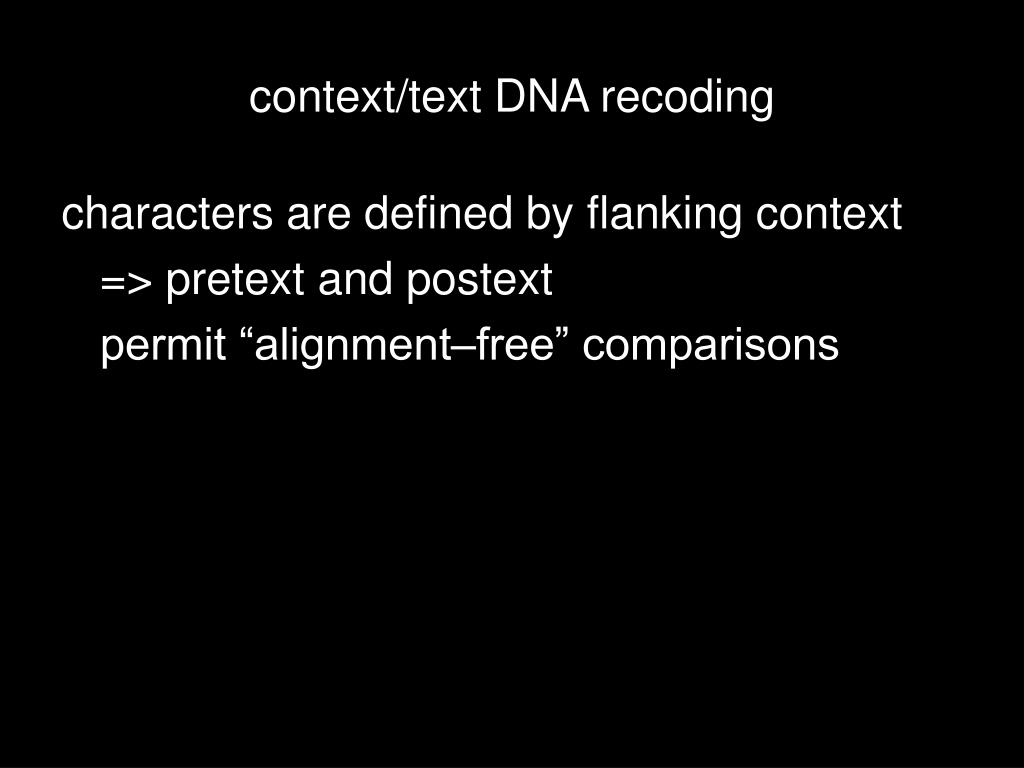 context/text DNA recoding

characters are defined by flanking context

=> pretext and postext

permit “alignment–free” comparisons